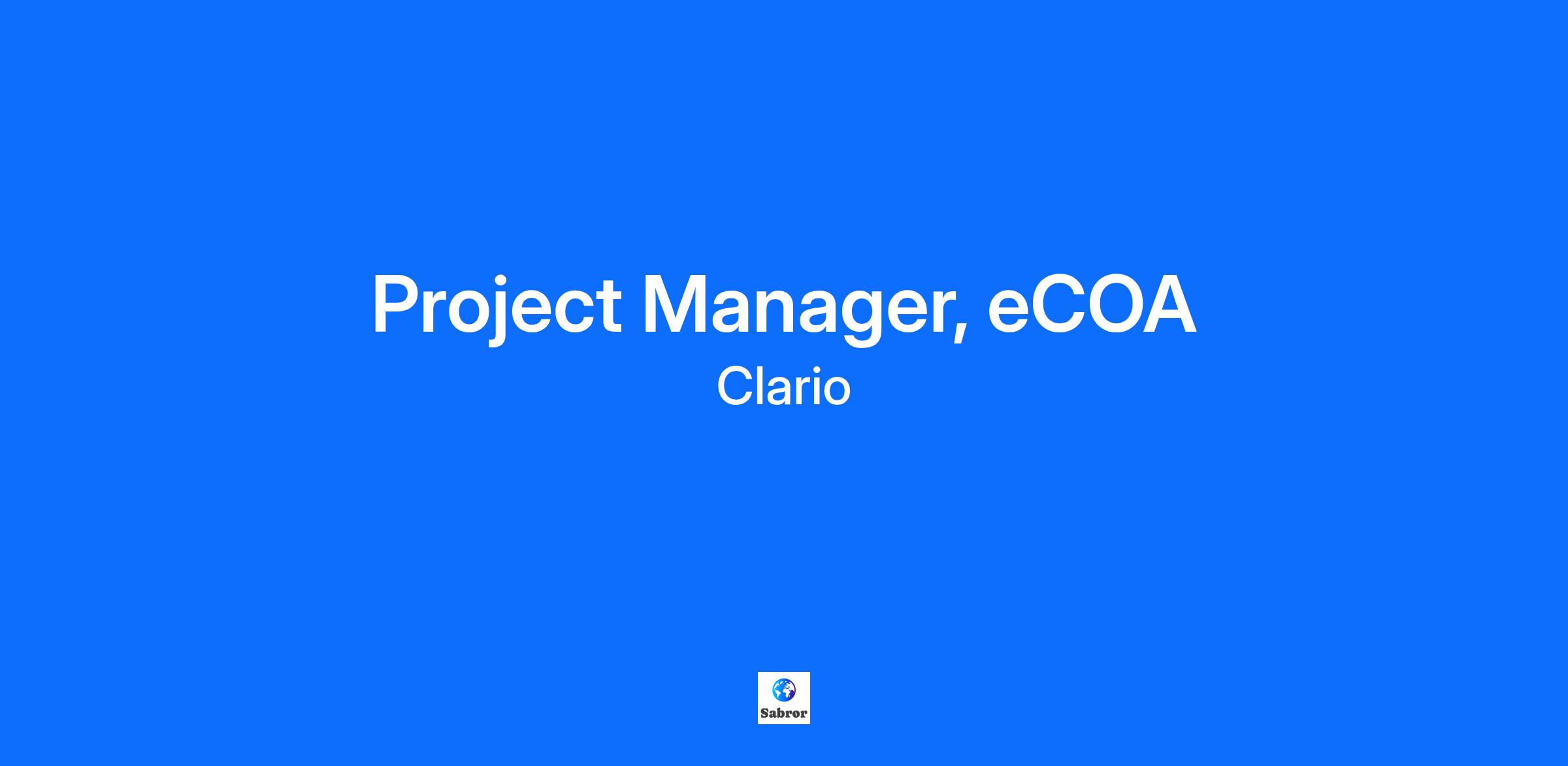 Project Manager, eCOA
Clario

Sabror